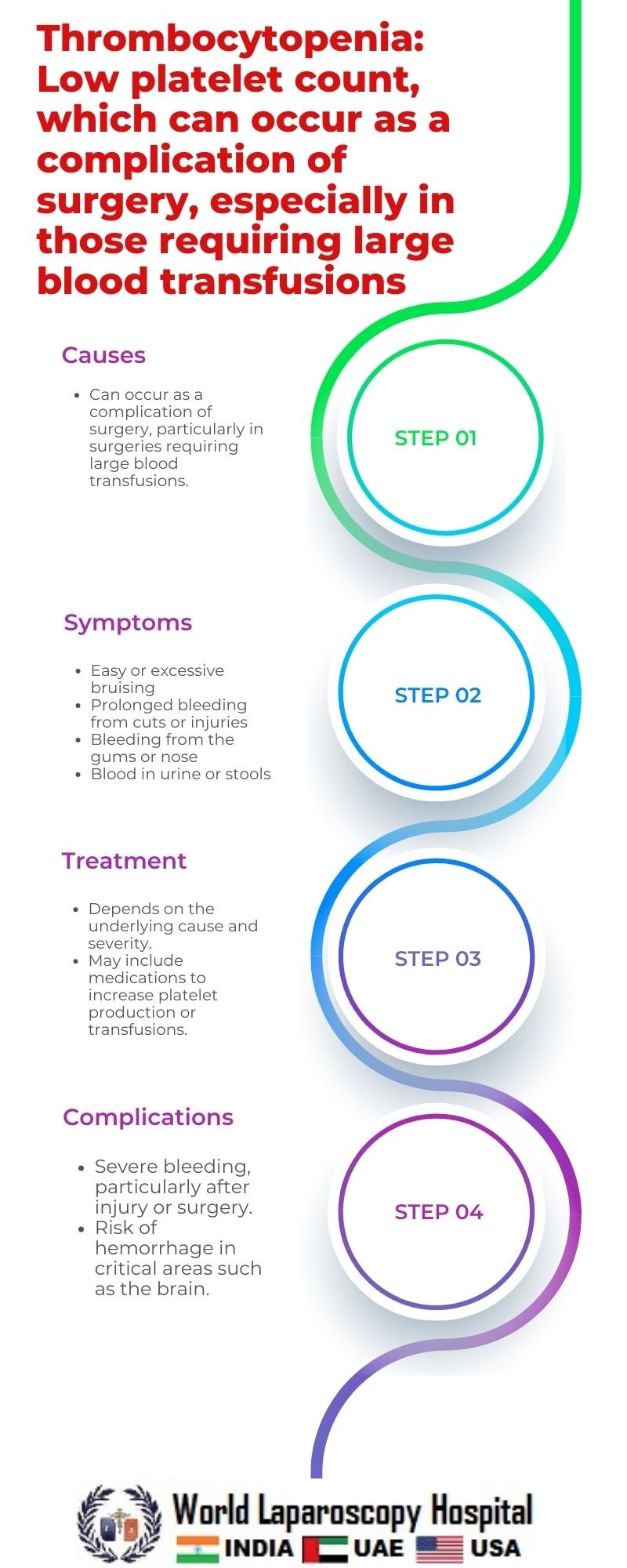 Thrombocytopenia: Low platelet count, which can occur as a complication of surgery, especially in those requiring large blood transfusions

Causes

- Can occur as a complication of surgery, particularly in surgeries requiring large blood transfusions.

STEP 01

Symptoms

- Easy or excessive bruising
- Prolonged bleeding from cuts or injuries
- Bleeding from the gums or nose
- Blood in urine or stools

STEP 02

Treatment

- Depends on the underlying cause and severity.
- May include medications to increase platelet production or transfusions.

STEP 03

Complications

- Severe bleeding, particularly after injury or surgery.
- Risk of hemorrhage in critical areas such as the brain.

STEP 04

World Laparoscopy Hospital
INDIA UAE USA